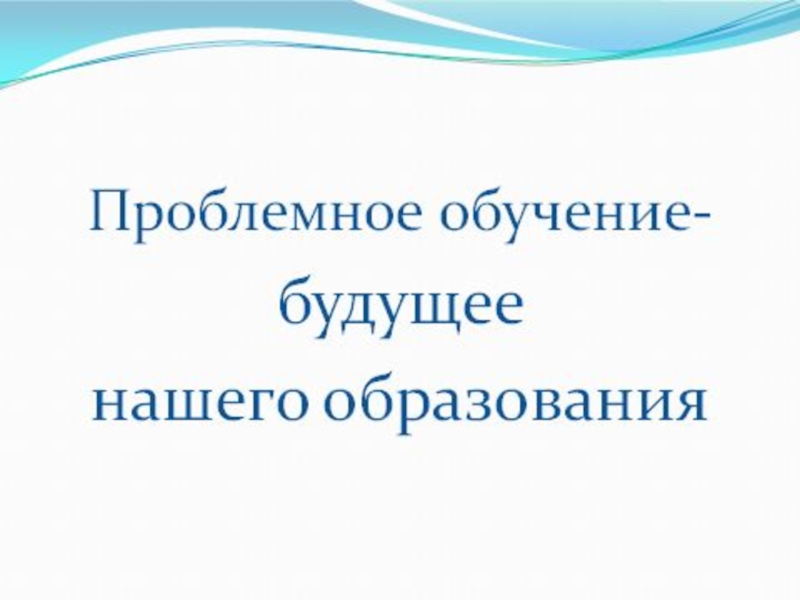 Проблемное обучение-
будущее
нашего образования